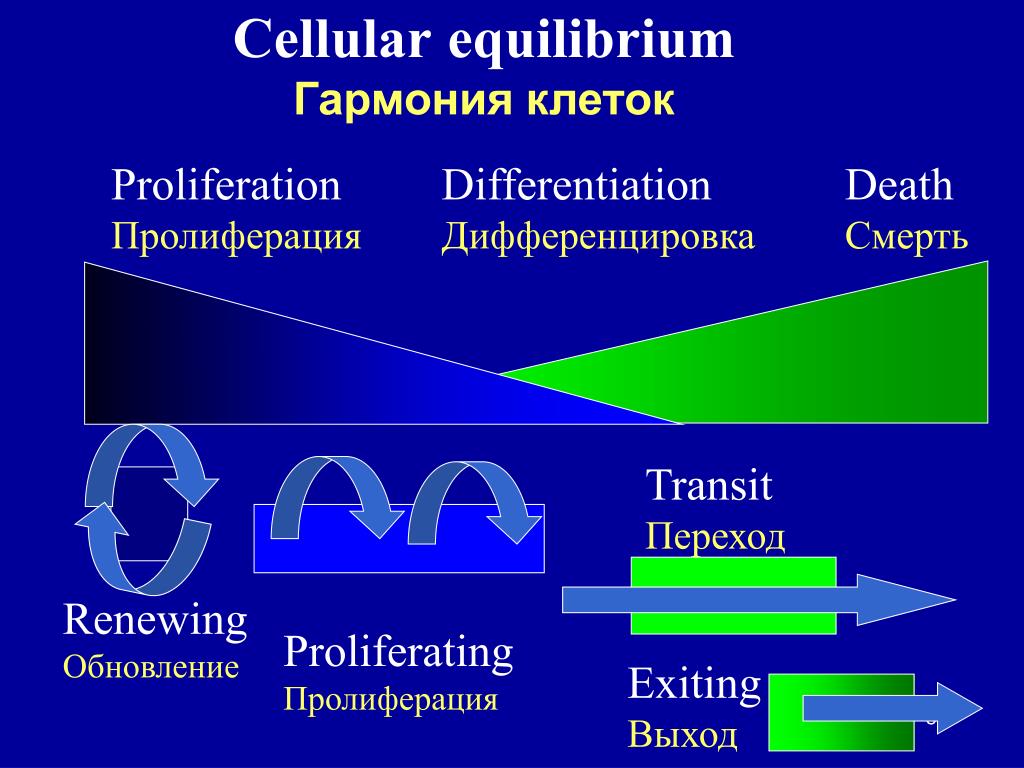 Cellular equilibrium
Гармония клеток

Proliferation
Пролиферация

Differentiation
Дифференцировка

Death
Смерть

Transit
Переход

Renewing
Обновление

Proliferating
Пролиферация

Exiting
Выход